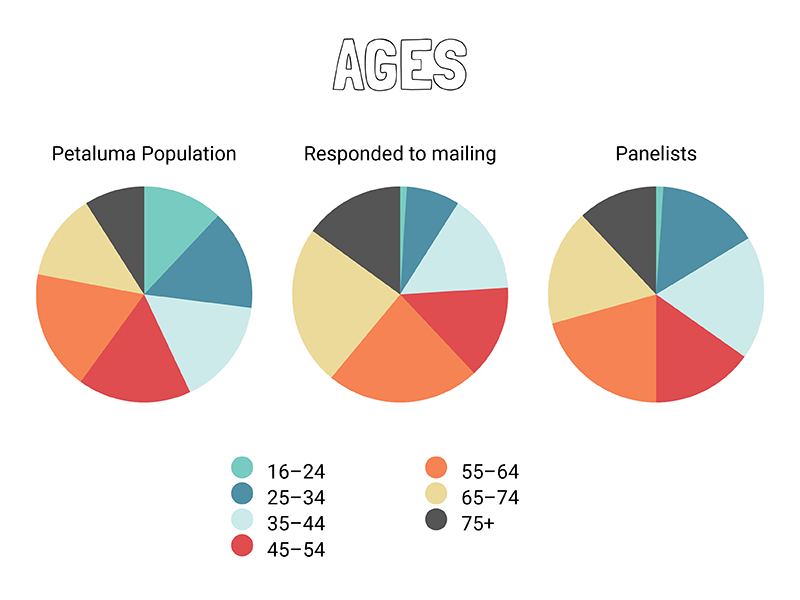 AGES

Petaluma Population

Responded to mailing

Panelists

16–24
25–34
35–44
45–54

55–64
65–74
75+